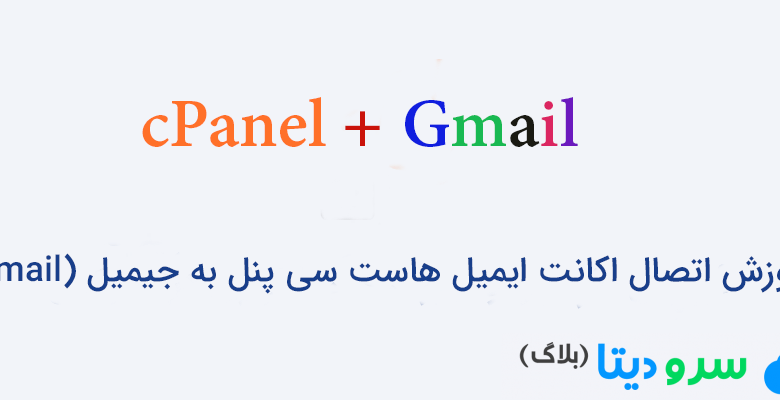 cPanel + Gmail

وزش اتصال اکانت ایمیل هاست سی پنل به جیمیل (mail

سرو دیتا (بلاگ)